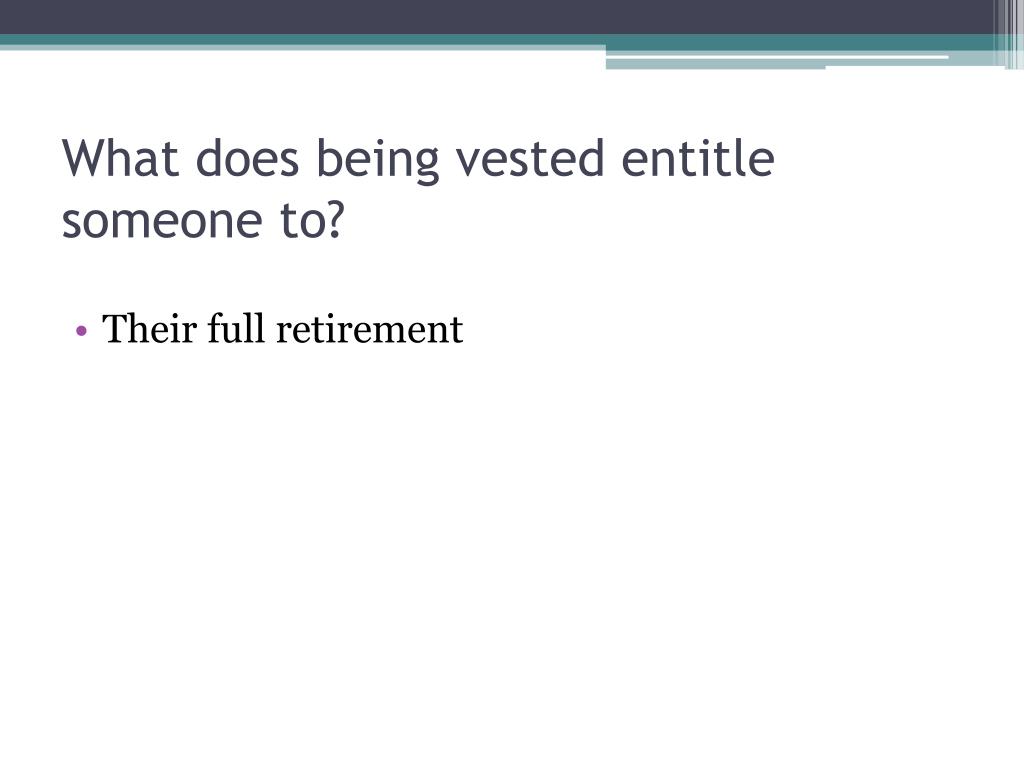 What does being vested entitle someone to?

• Their full retirement